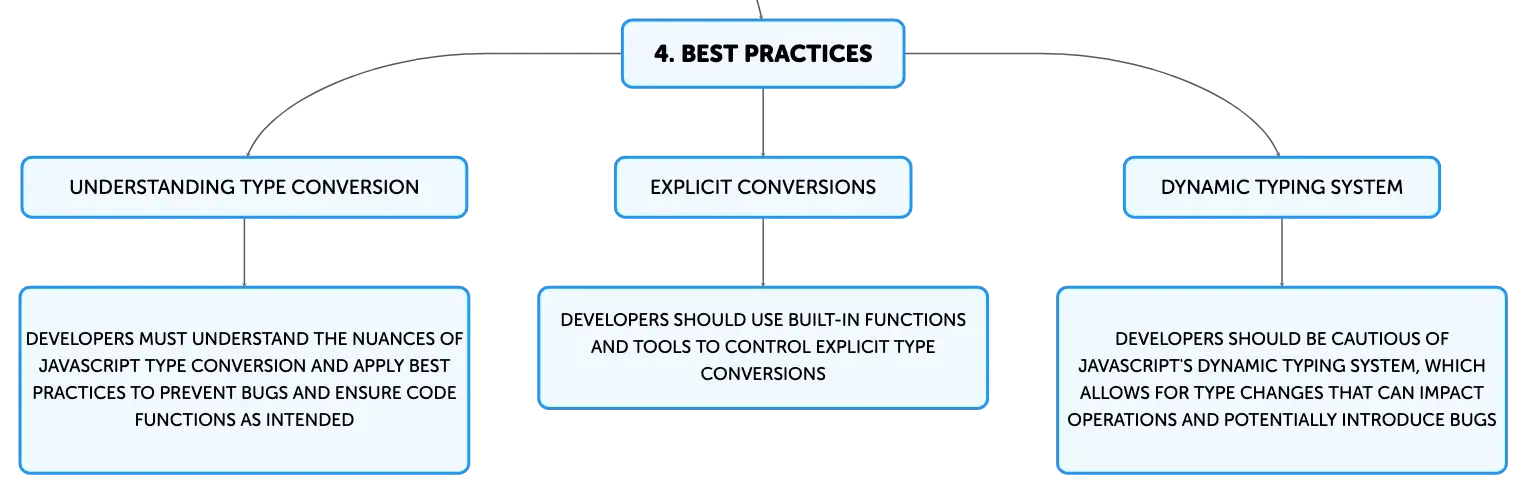 4. BEST PRACTICES

UNDERSTANDING TYPE CONVERSION

DEVELOPERS MUST UNDERSTAND THE NUANCES OF JAVASCRIPT TYPE CONVERSION AND APPLY BEST PRACTICES TO PREVENT BUGS AND ENSURE CODE FUNCTIONS AS INTENDED

EXPLICIT CONVERSIONS

DEVELOPERS SHOULD USE BUILT-IN FUNCTIONS AND TOOLS TO CONTROL EXPLICIT TYPE CONVERSIONS

DYNAMIC TYPING SYSTEM

DEVELOPERS SHOULD BE CAUTIOUS OF JAVASCRIPT'S DYNAMIC TYPING SYSTEM, WHICH ALLOWS FOR TYPE CHANGES THAT CAN IMPACT OPERATIONS AND POTENTIALLY INTRODUCE BUGS